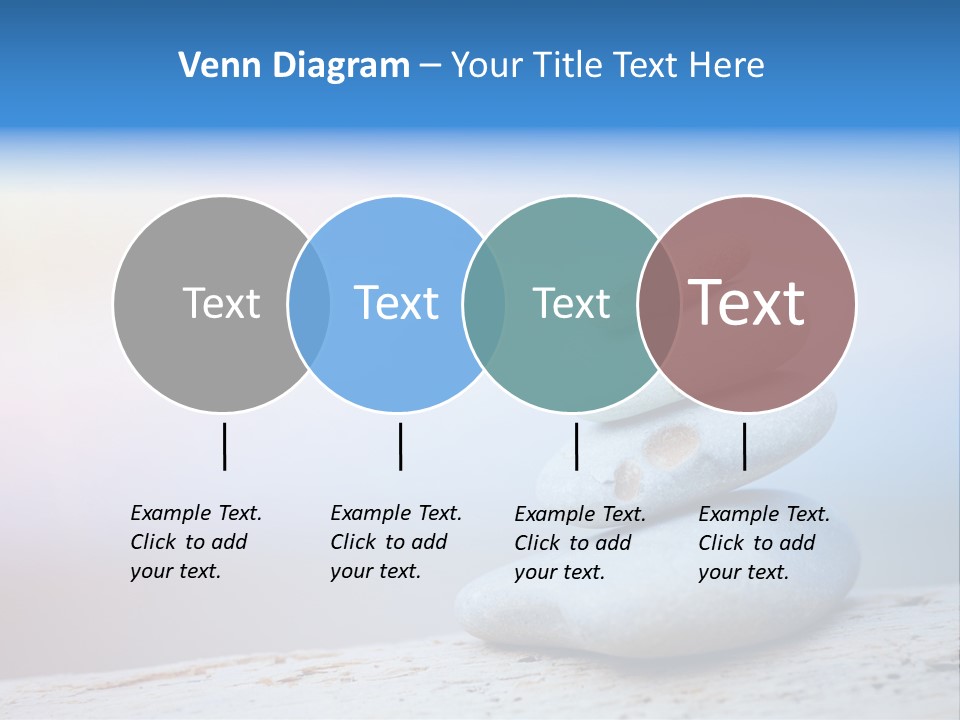 Venn Diagram – Your Title Text Here

Text

Text

Text

Text

Example Text. Click to add your text.

Example Text. Click to add your text.

Example Text. Click to add your text.

Example Text. Click to add your text.